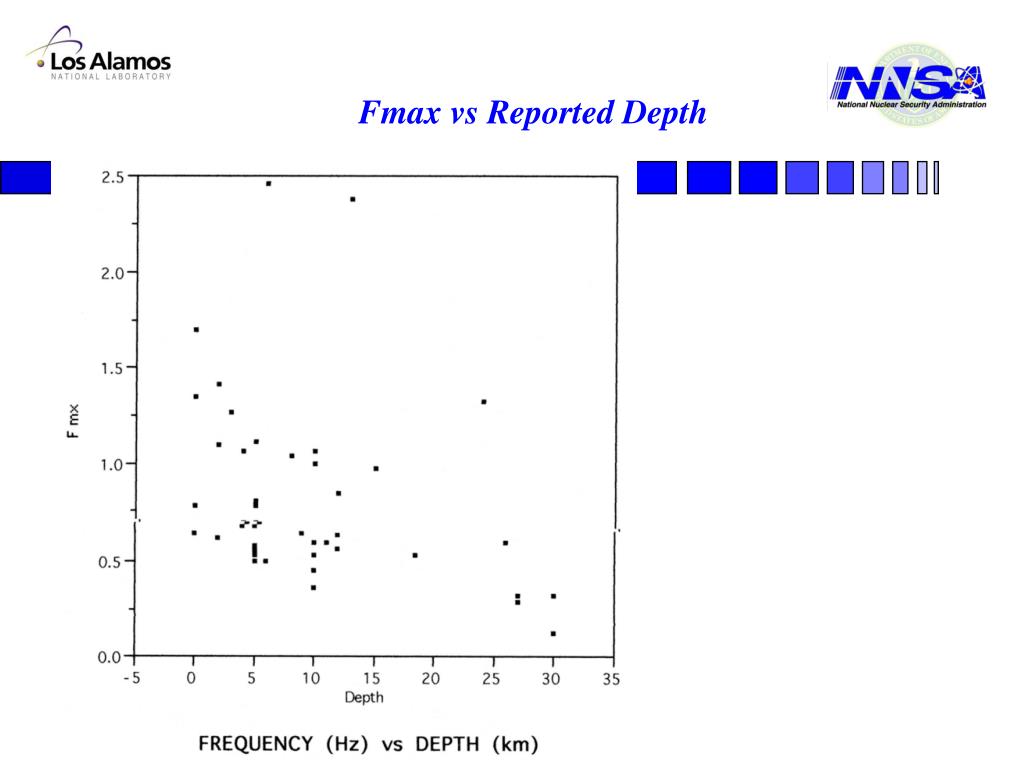 Los Alamos
NATIONAL LABORATORY

NNSA
National Nuclear Security Administration

Fmax vs Reported Depth

2.5
2.0
1.5
1.0
0.5
0.0
F mx
-5 0 5 10 15 20 25 30 35
Depth

FREQUENCY (Hz) vs DEPTH (km)